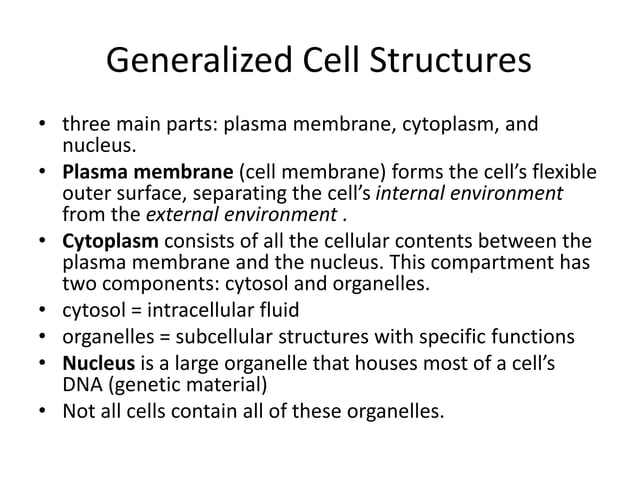 Generalized Cell Structures

• three main parts: plasma membrane, cytoplasm, and nucleus.
• Plasma membrane (cell membrane) forms the cell's flexible outer surface, separating the cell's internal environment from the external environment .
• Cytoplasm consists of all the cellular contents between the plasma membrane and the nucleus. This compartment has two components: cytosol and organelles.
• cytosol = intracellular fluid
• organelles = subcellular structures with specific functions
• Nucleus is a large organelle that houses most of a cell's DNA (genetic material)
• Not all cells contain all of these organelles.